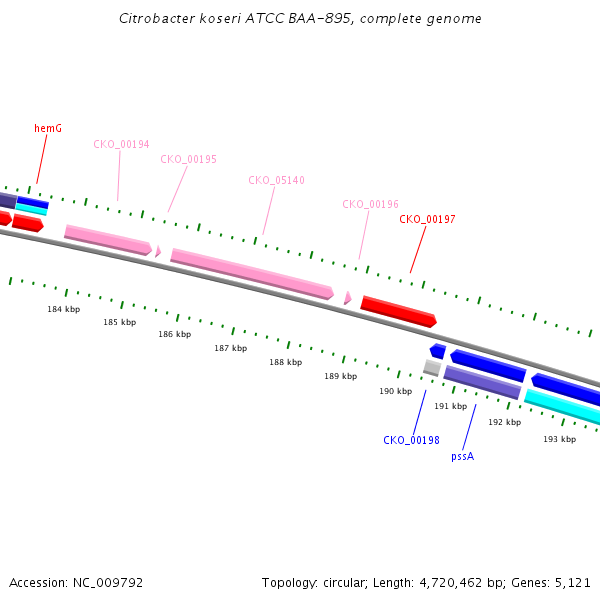 Citrobacter koseri ATCC BAA-895, complete genome

hemG
CKO_00194
CKO_00195
CKO_05140
CKO_00196
CKO_00197

184 kbp
185 kbp
186 kbp
187 kbp
188 kbp
189 kbp
190 kbp
191 kbp
192 kbp
193 kbp

CKO_00198
pssA

Accession: NC_009792

Topology: circular; Length: 4,720,462 bp; Genes: 5,121